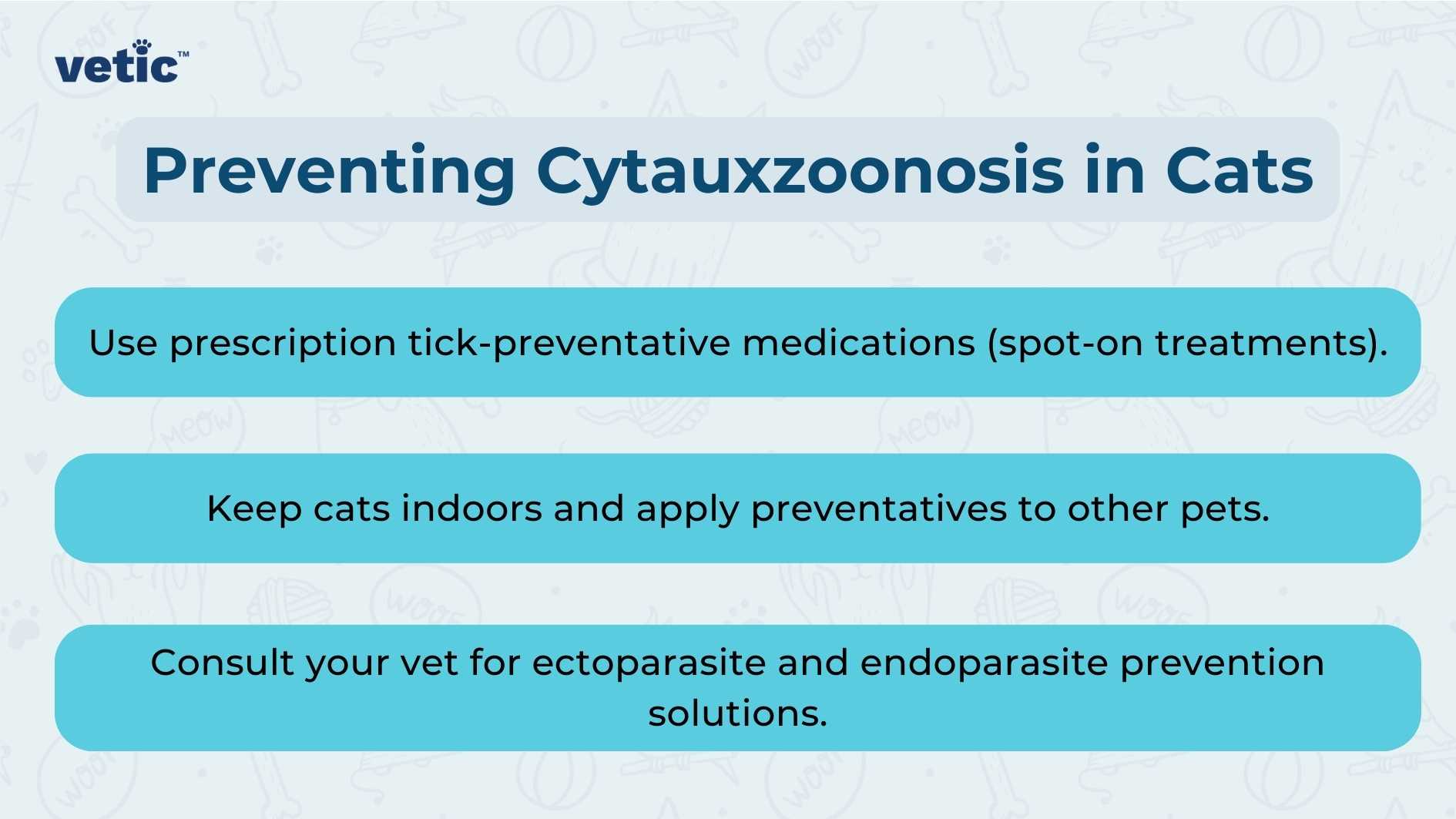 vetic™

Preventing Cytauxzoonosis in Cats

Use prescription tick-preventative medications (spot-on treatments).

Keep cats indoors and apply preventatives to other pets.

Consult your vet for ectoparasite and endoparasite prevention solutions.